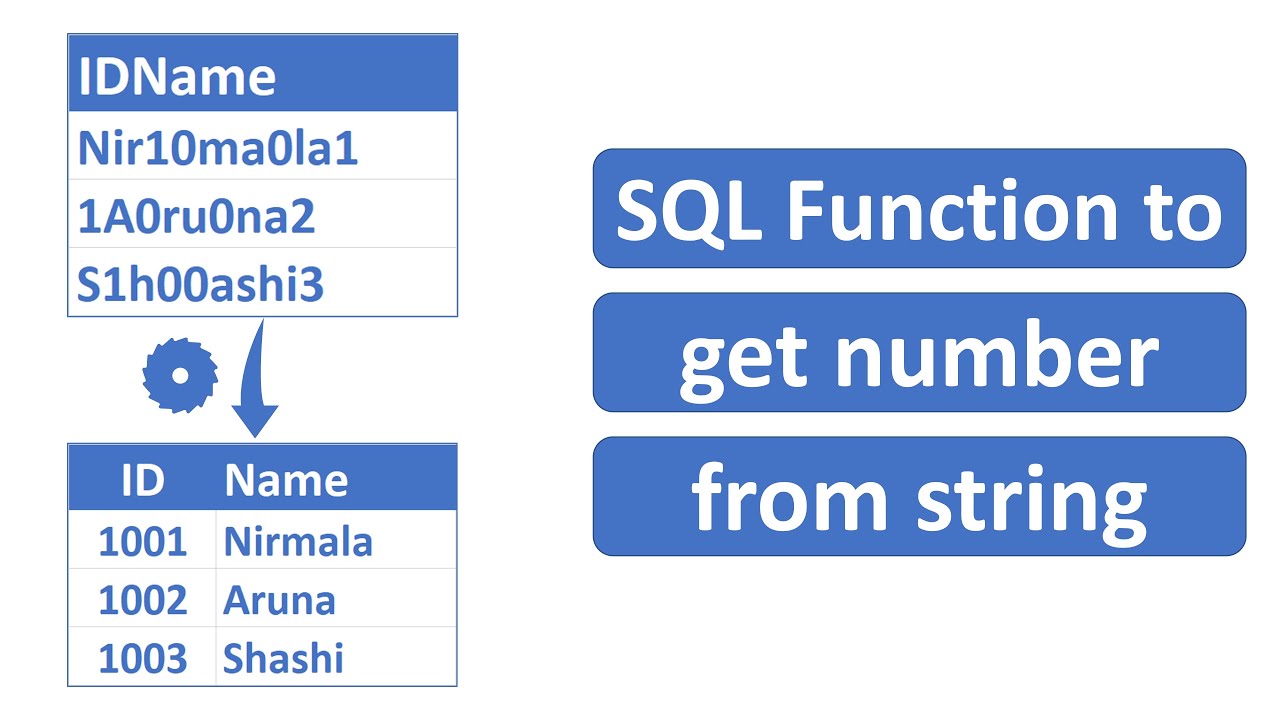 | IDName |
|---|
| Nir10ma0la1 |
| 1A0ru0na2 |
| S1h00ashi3 |

| ID | Name |
|---|---|
| 1001 | Nirmala |
| 1002 | Aruna |
| 1003 | Shashi |

SQL Function to

get number

from string